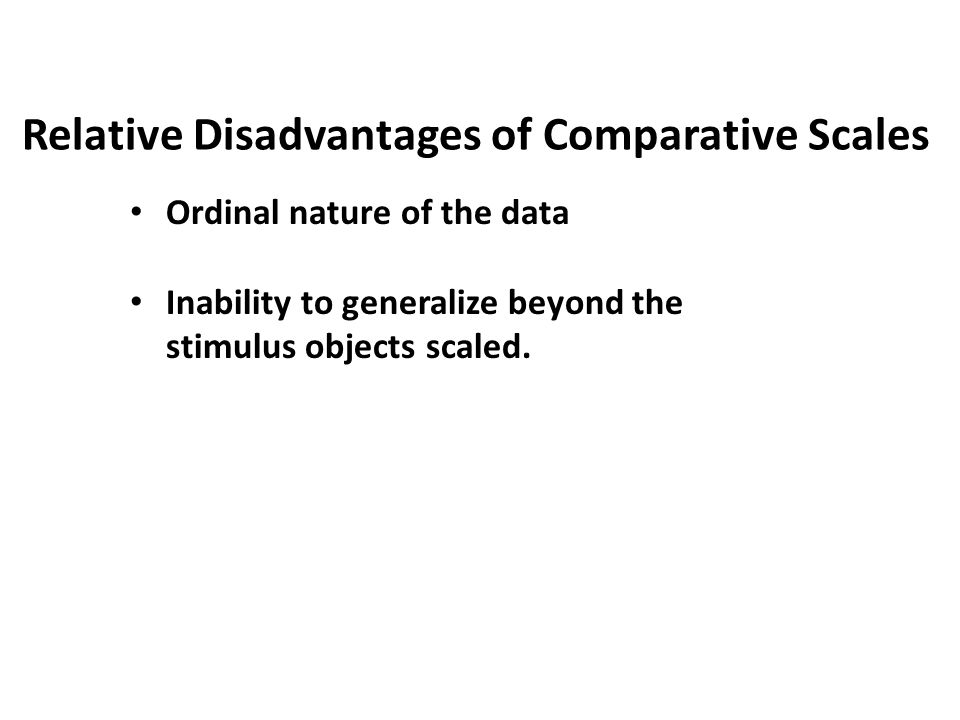 Relative Disadvantages of Comparative Scales

• Ordinal nature of the data

• Inability to generalize beyond the stimulus objects scaled.